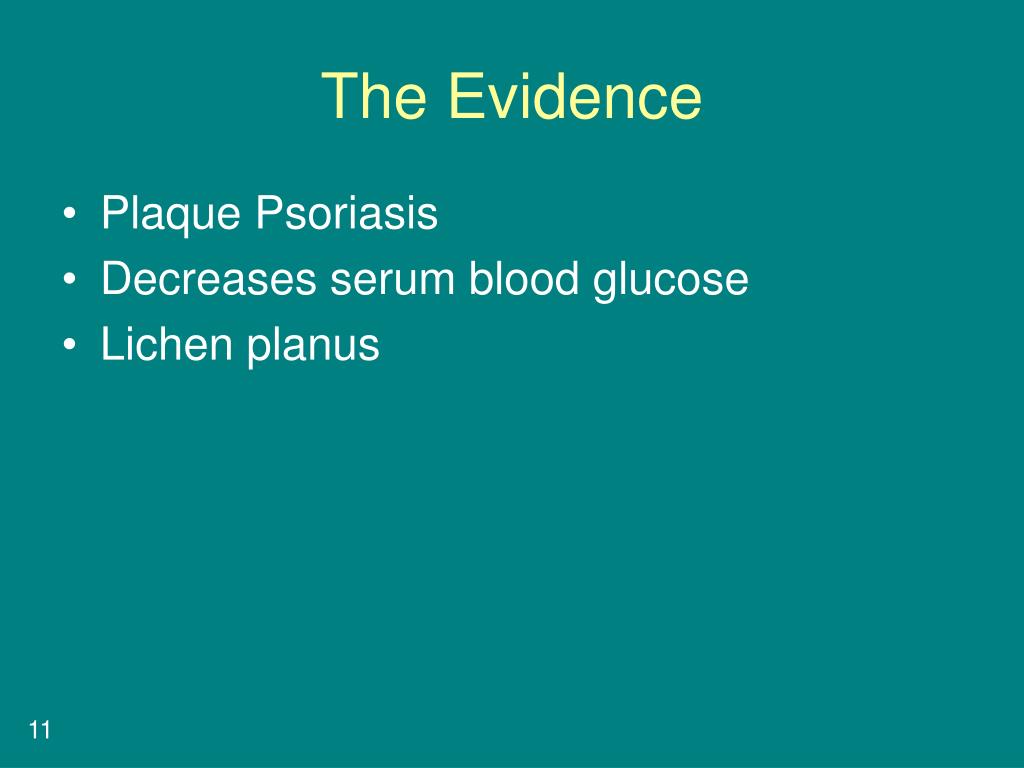 The Evidence

• Plaque Psoriasis
• Decreases serum blood glucose
• Lichen planus

11